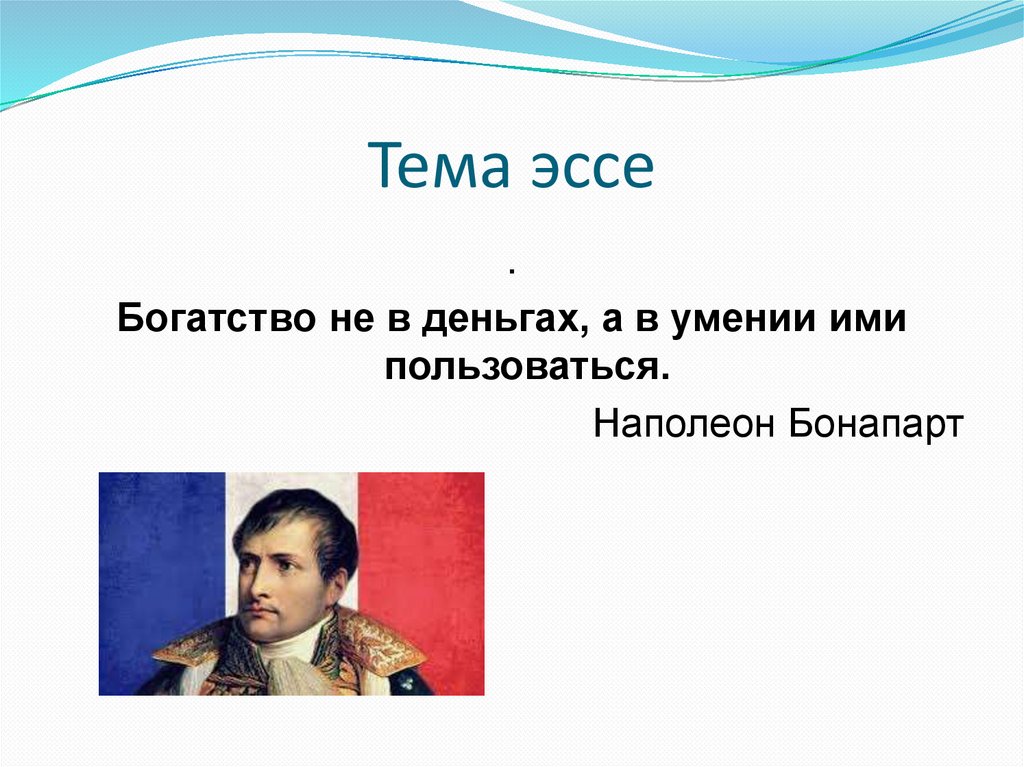 Тема эссе

.

Богатство не в деньгах, а в умении ими пользоваться.

Наполеон Бонапарт